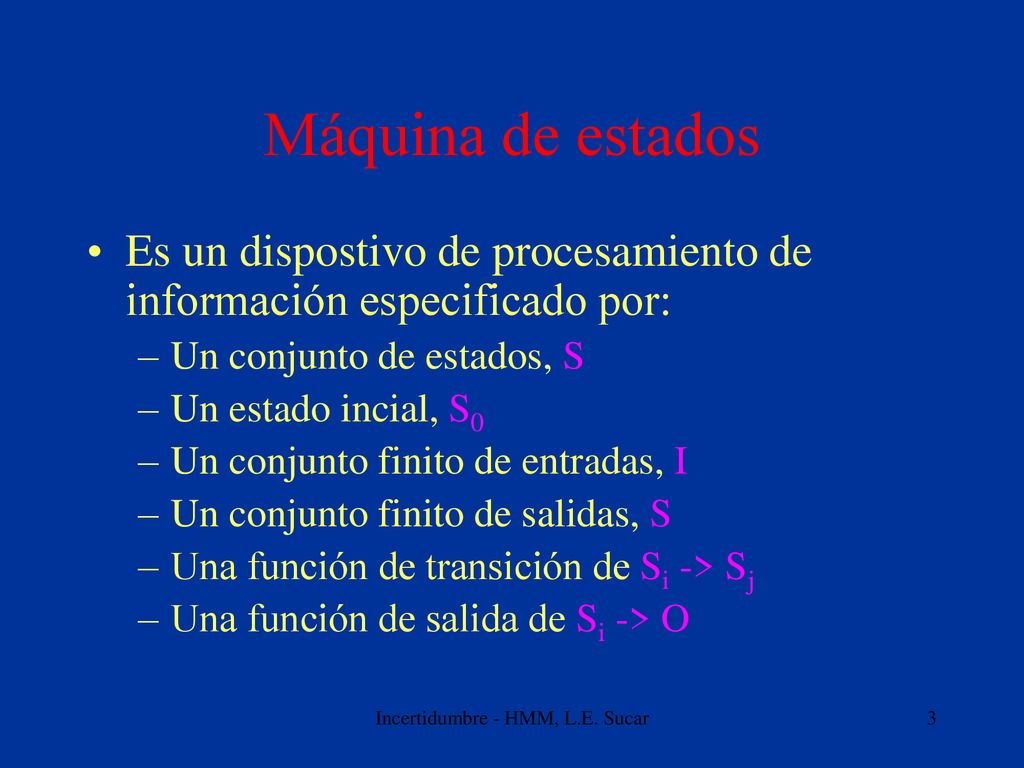 Máquina de estados

• Es un dispostivo de procesamiento de información especificado por:
– Un conjunto de estados, S
– Un estado incial, $S_0$
– Un conjunto finito de entradas, I
– Un conjunto finito de salidas, S
– Una función de transición de $S_i$ -> $S_j$
– Una función de salida de $S_i$ -> O

Incertidumbre - HMM, L.E. Sucar

3